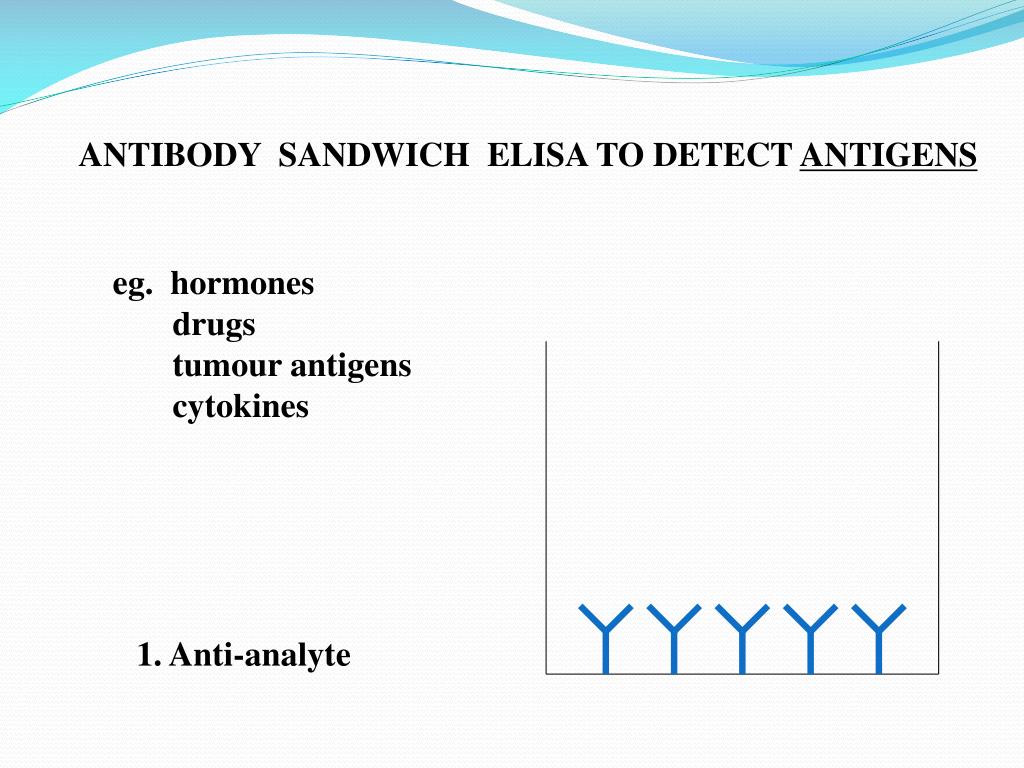 ANTIBODY SANDWICH ELISA TO DETECT ANTIGENS

eg. hormones
drugs
tumour antigens
cytokines

1. Anti-analyte